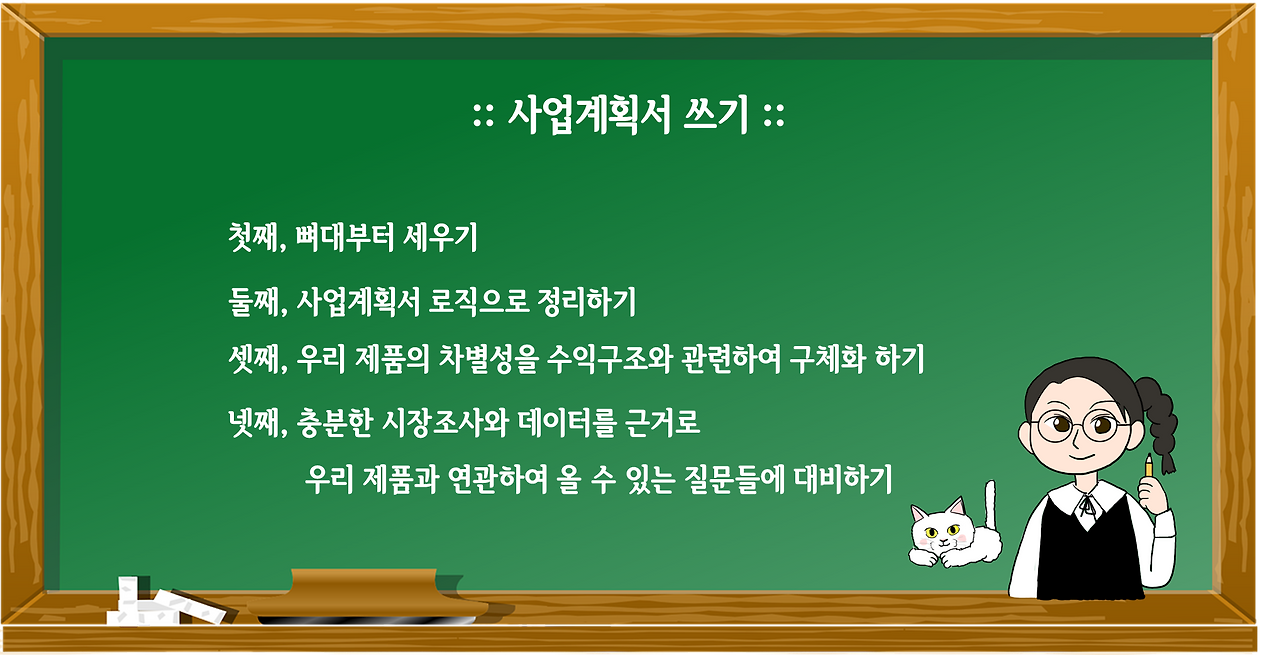 :: 사업계획서 쓰기 ::

첫째, 뼈대부터 세우기

둘째, 사업계획서 로직으로 정리하기

셋째, 우리 제품의 차별성을 수익구조와 관련하여 구체화 하기

넷째, 충분한 시장조사와 데이터를 근거로 우리 제품과 연관하여 올 수 있는 질문들에 대비하기